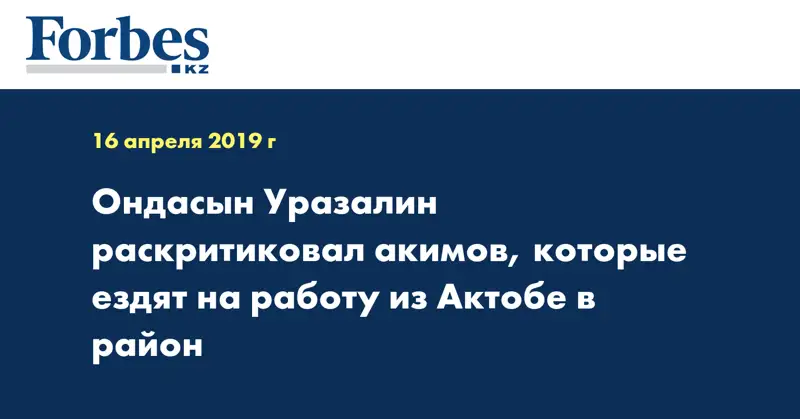 Forbes
KZ

16 апреля 2019 г

Ондасын Уразалин раскритиковал акимов, которые ездят на работу из Актобе в район